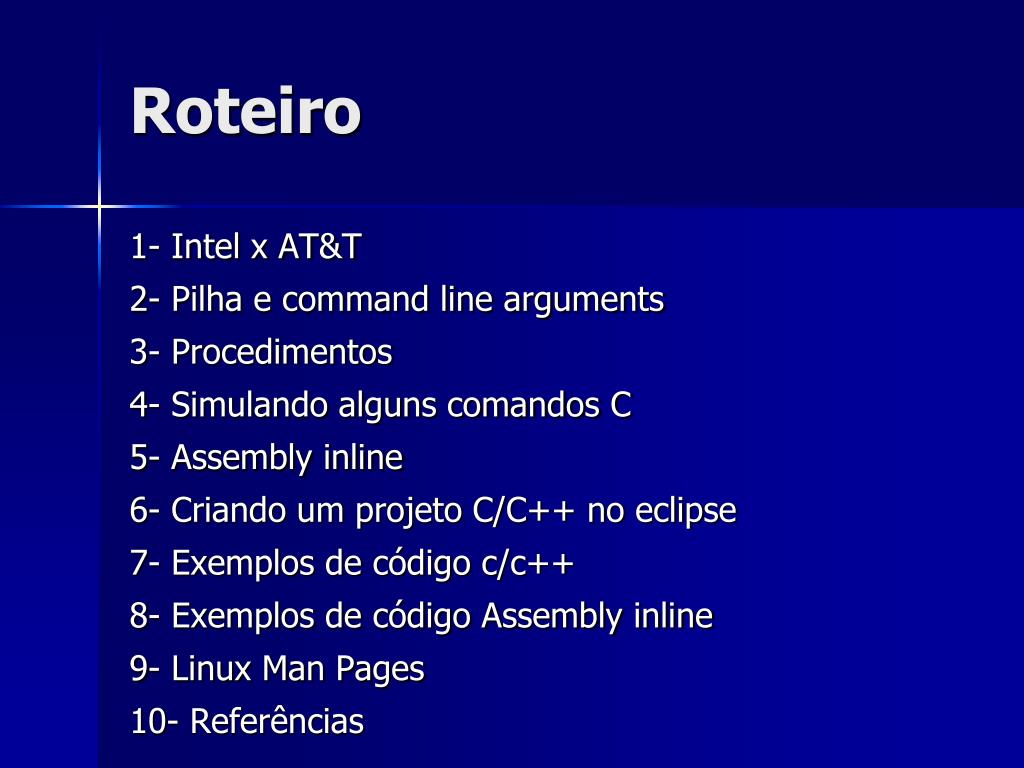 Roteiro

1- Intel x AT&T
2- Pilha e command line arguments
3- Procedimentos
4- Simulando alguns comandos C
5- Assembly inline
6- Criando um projeto C/C++ no eclipse
7- Exemplos de código c/c++
8- Exemplos de código Assembly inline
9- Linux Man Pages
10- Referências